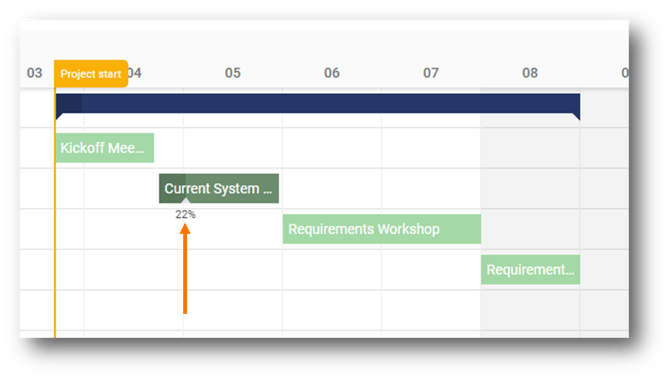 03 Project start 04 05 06 07 08 0

Kickoff Mee...

Current System ...

22%

Requirements Workshop

Requirement...